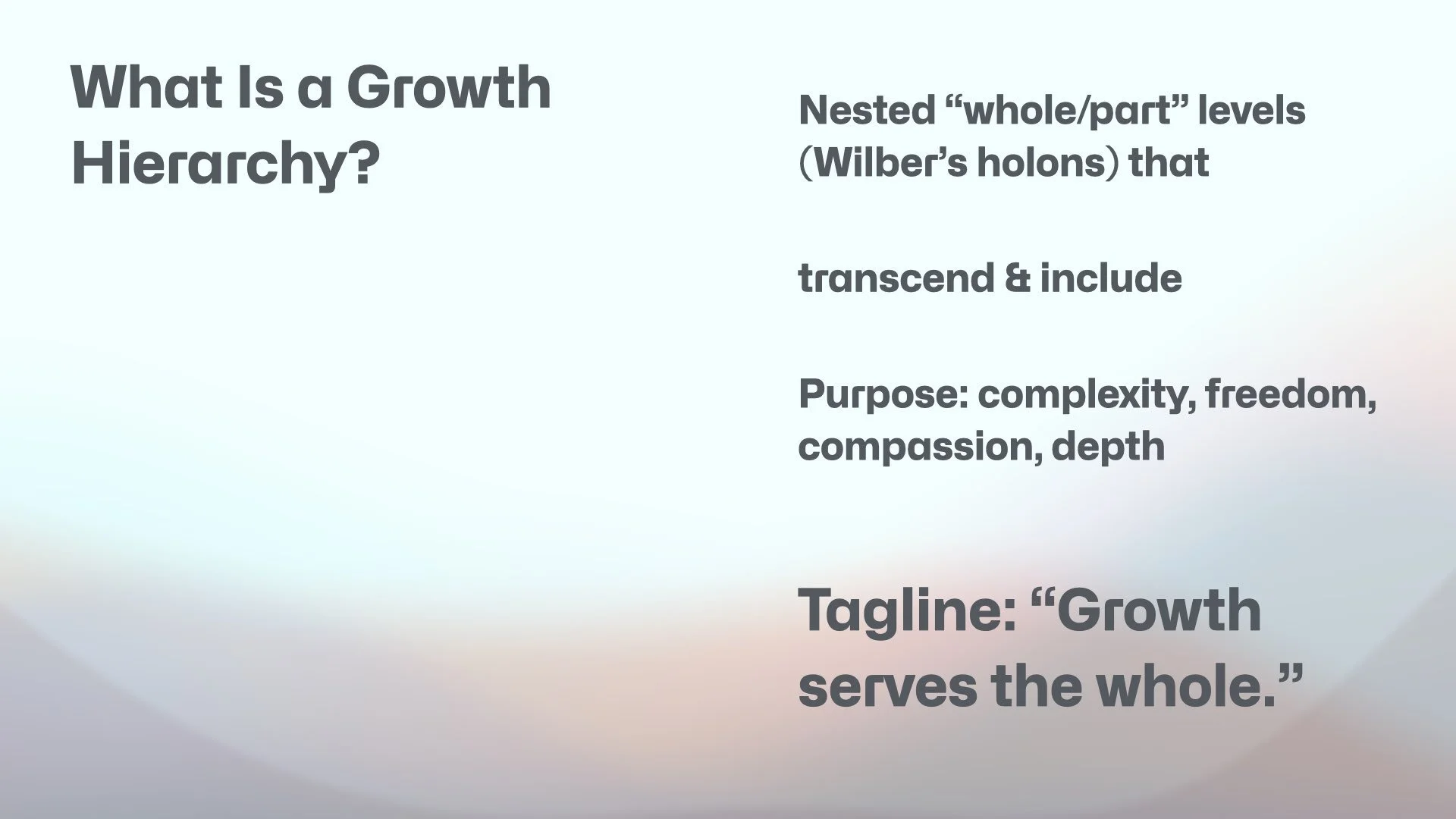 What Is a Growth Hierarchy?

Nested “whole/part” levels (Wilber’s holons) that

transcend & include

Purpose: complexity, freedom, compassion, depth

Tagline: “Growth serves the whole.”